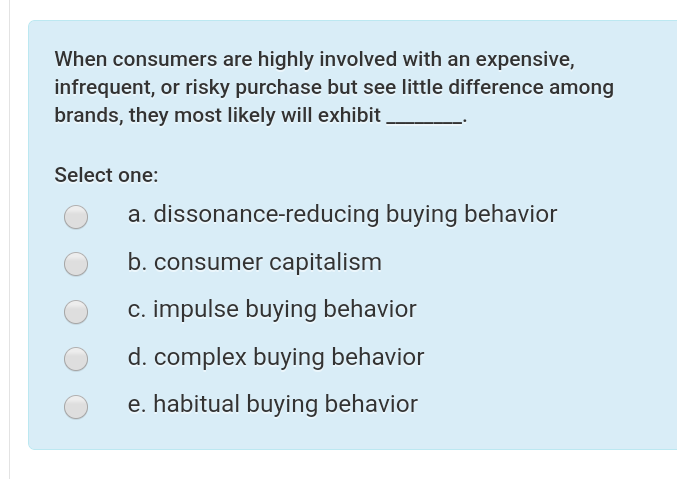 When consumers are highly involved with an expensive, infrequent, or risky purchase but see little difference among brands, they most likely will exhibit ________.

Select one:

a. dissonance-reducing buying behavior

b. consumer capitalism

c. impulse buying behavior

d. complex buying behavior

e. habitual buying behavior